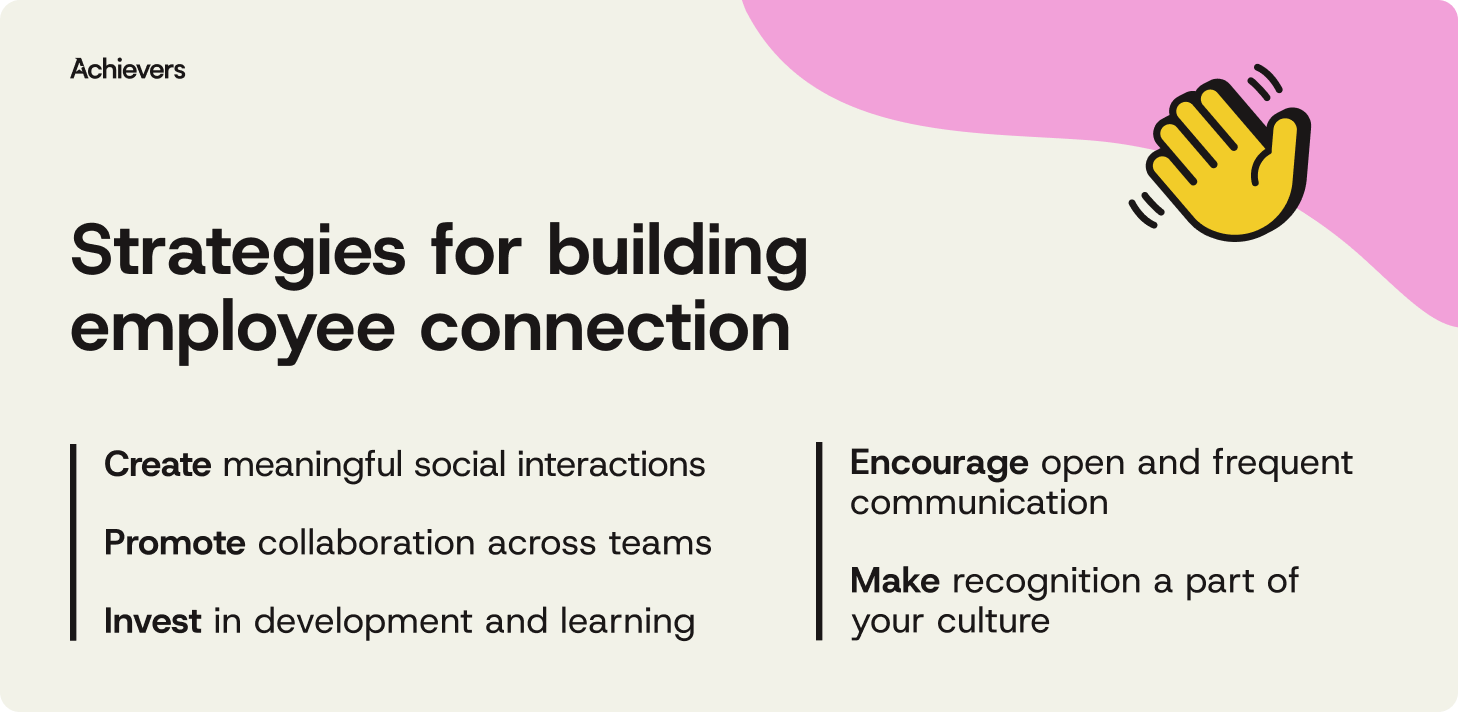 Achievers

Strategies for building employee connection

Create meaningful social interactions

Promote collaboration across teams

Invest in development and learning

Encourage open and frequent communication

Make recognition a part of your culture